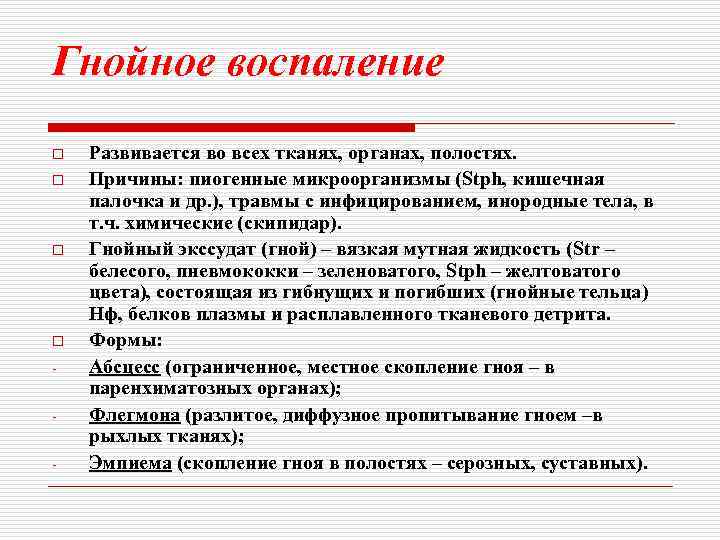 Гнойное воспаление

□ Развивается во всех тканях, органах, полостях.

□ Причины: пиогенные микроорганизмы (Stph, кишечная палочка и др.), травмы с инфицированием, инородные тела, в т.ч. химические (скипидар).

□ Гнойный экссудат (гной) – вязкая мутная жидкость (Str – белесого, пневмококки – зеленоватого, Stph – желтоватого цвета), состоящая из гибнущих и погибших (гнойные тельца) Нф, белков плазмы и расплавленного тканевого детрита.

□ Формы:

- Абсцесс (ограниченное, местное скопление гноя – в паренхиматозных органах);

- Флегмона (разлитое, диффузное пропитывание гноем –в рыхлых тканях);

- Эмпиема (скопление гноя в полостях – серозных, суставных).